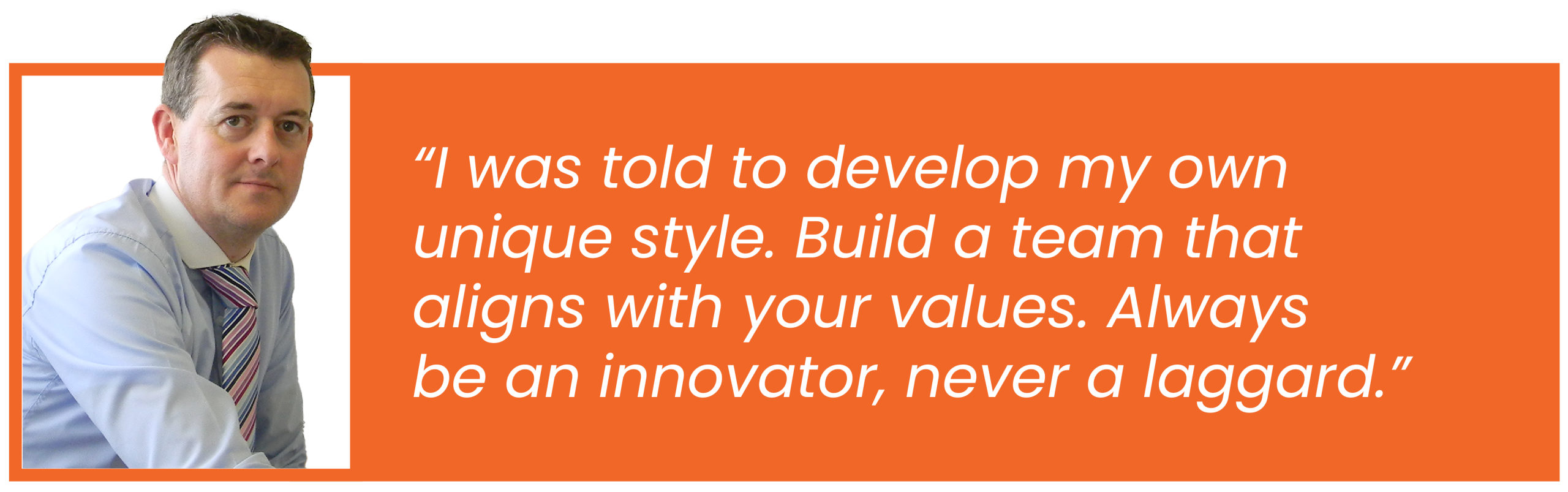 “I was told to develop my own unique style. Build a team that aligns with your values. Always be an innovator, never a laggard.”